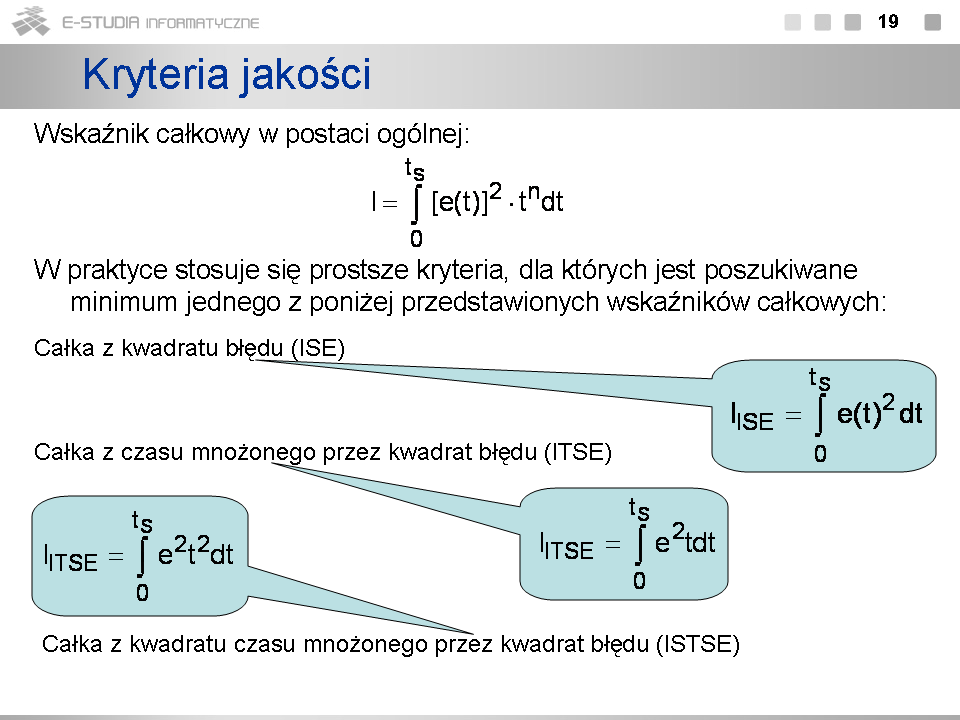 E-STUDIA INFORMATYCZNE

19

Kryteria jakości

Wskaźnik całkowy w postaci ogólnej:

$I = \int_{0}^{t_s} [e(t)]^2 \cdot t^n dt$

W praktyce stosuje się prostsze kryteria, dla których jest poszukiwane minimum jednego z poniżej przedstawionych wskaźników całkowych:

Całka z kwadratu błędu (ISE)

$I_{ISE} = \int_{0}^{t_s} e(t)^2 dt$

Całka z czasu mnożonego przez kwadrat błędu (ITSE)

$I_{ITSE} = \int_{0}^{t_s} e^2 t^2 dt$

$I_{ITSE} = \int_{0}^{t_s} e^2 t dt$

Całka z kwadratu czasu mnożonego przez kwadrat błędu (ISTSE)